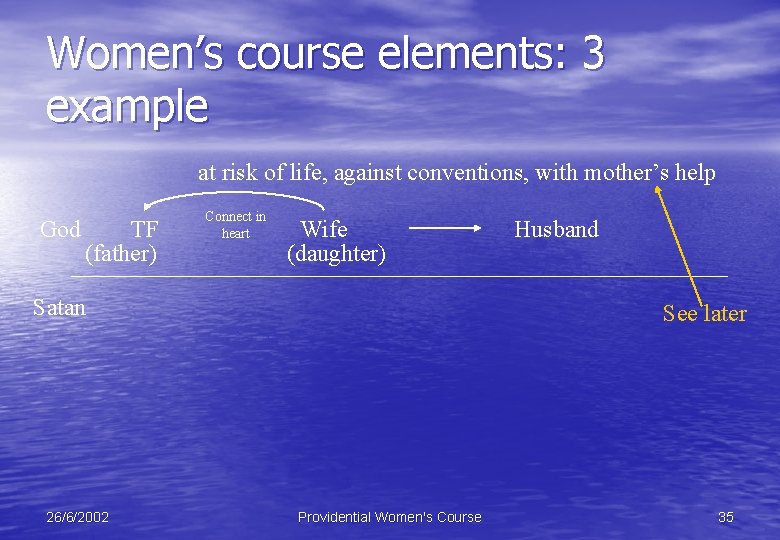 Women's course elements: 3 example

at risk of life, against conventions, with mother's help

God TF (father) Connect in heart Wife (daughter) Husband

Satan

See later

26/6/2002

Providential Women's Course

35